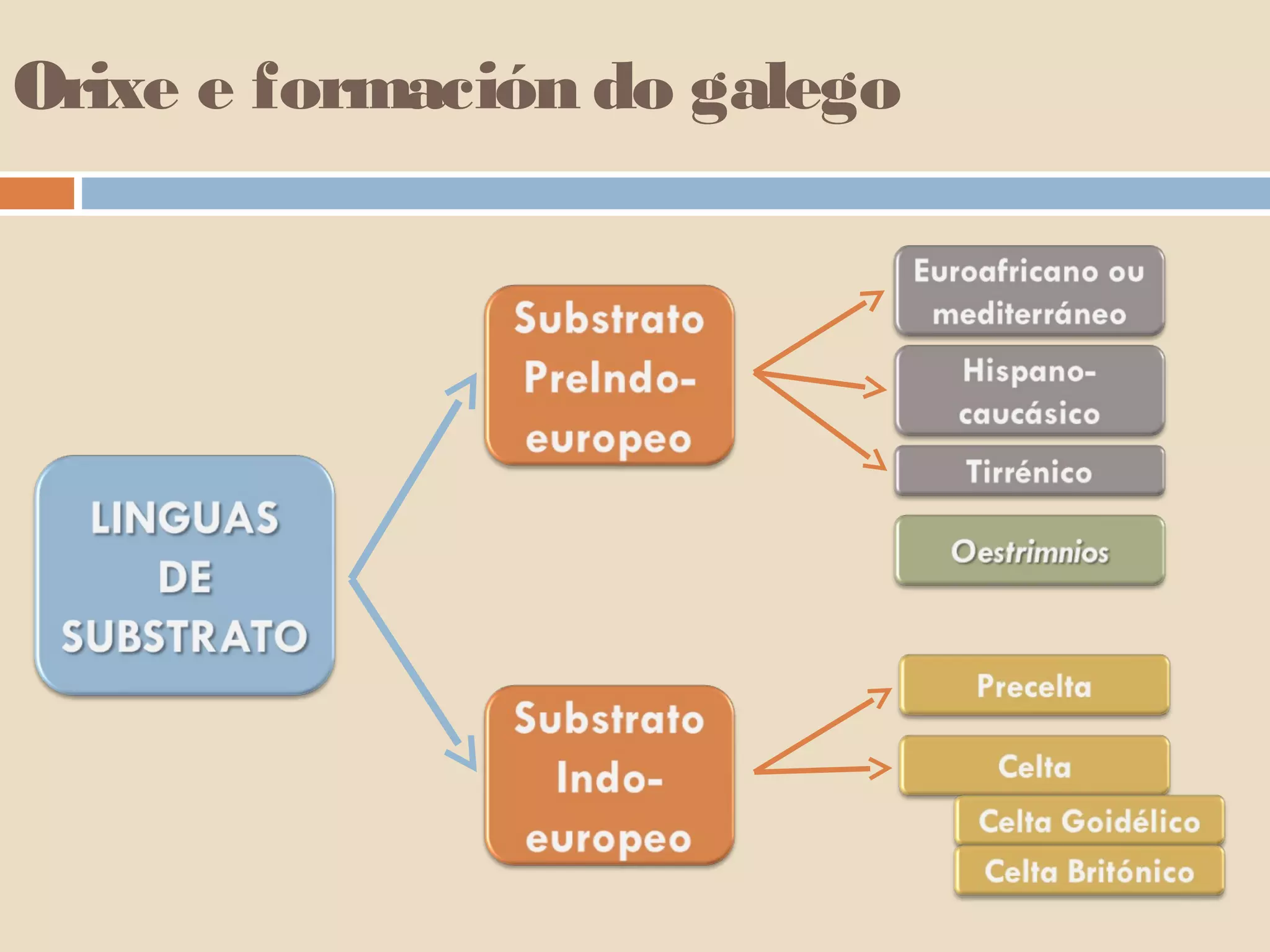 Orixe e formación do galego

LINGUAS DE SUBSTRATO

Substrato PreIndo-europeo

Euroafricano ou mediterráneo

Hispano-caucásico

Tirrénico

Oestrimnios

Substrato Indo-europeo

Precelta

Celta

Celta Goidélico

Celta Britónico